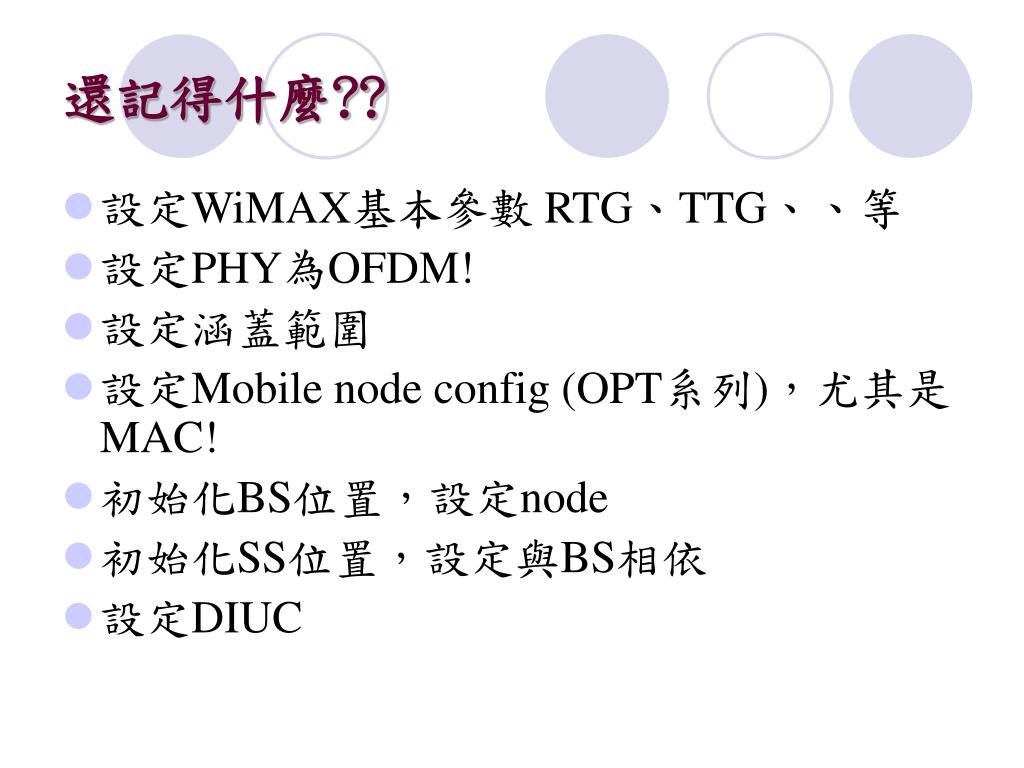 還記得什麼??

設定WiMAX基本參數 RTG、TTG、、等
設定PHY為OFDM!
設定涵蓋範圍
設定Mobile node config (OPT系列)，尤其是MAC!
初始化BS位置，設定node
初始化SS位置，設定與BS相依
設定DIUC